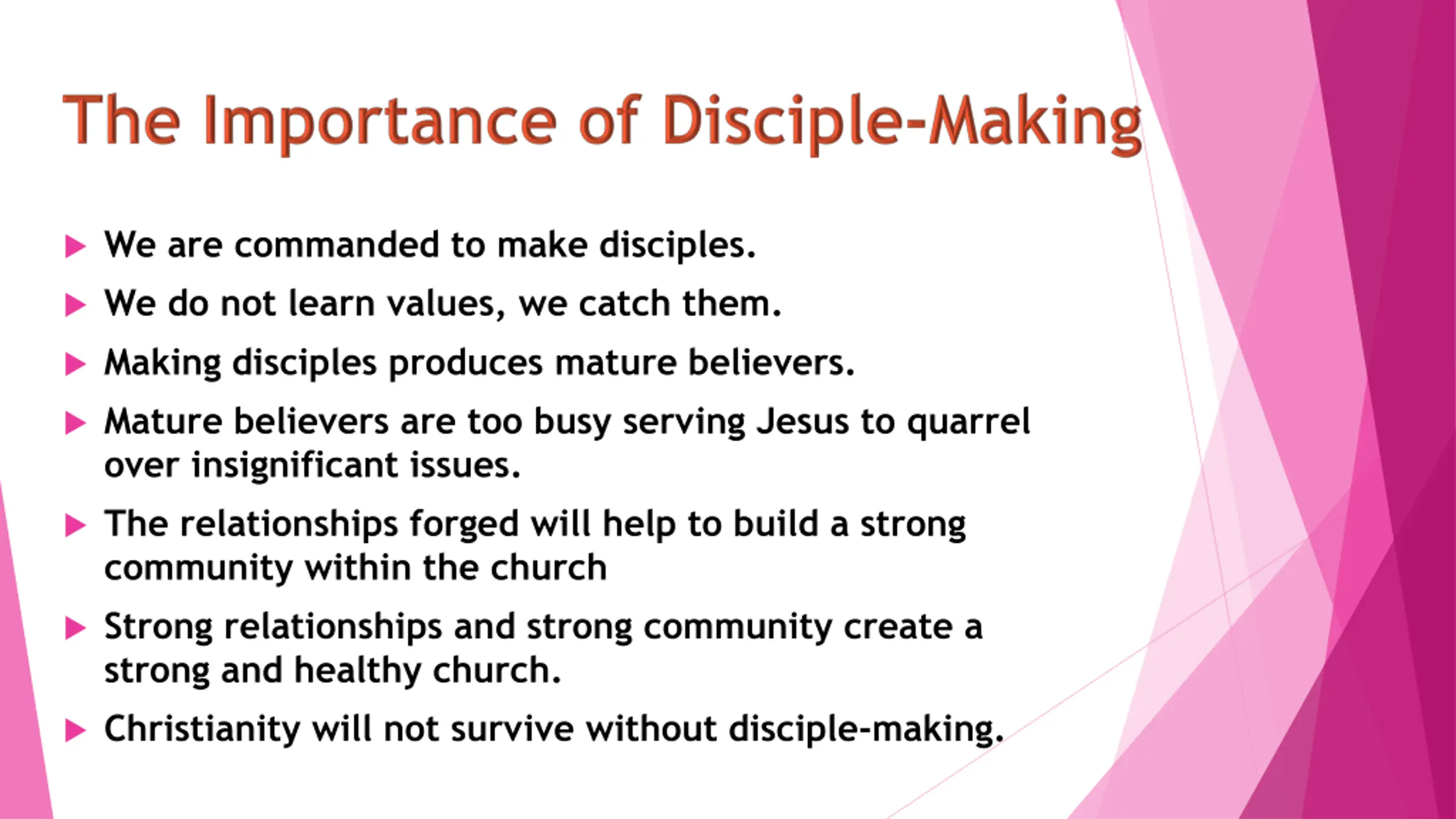 The Importance of Disciple-Making

▶ We are commanded to make disciples.

▶ We do not learn values, we catch them.

▶ Making disciples produces mature believers.

▶ Mature believers are too busy serving Jesus to quarrel over insignificant issues.

▶ The relationships forged will help to build a strong community within the church

▶ Strong relationships and strong community create a strong and healthy church.

▶ Christianity will not survive without disciple-making.